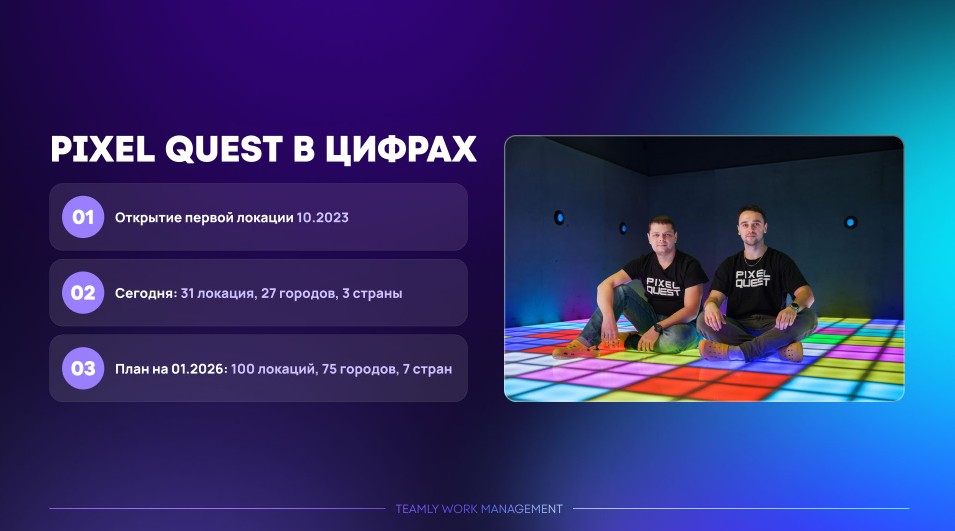 PIXEL QUEST В ЦИФРАХ

01 Открытие первой локации 10.2023

02 Сегодня: 31 локация, 27 городов, 3 страны

03 План на 01.2026: 100 локаций, 75 городов, 7 стран

PIXEL QUEST

PIXEL QUEST

TEAMLY WORK MANAGEMENT